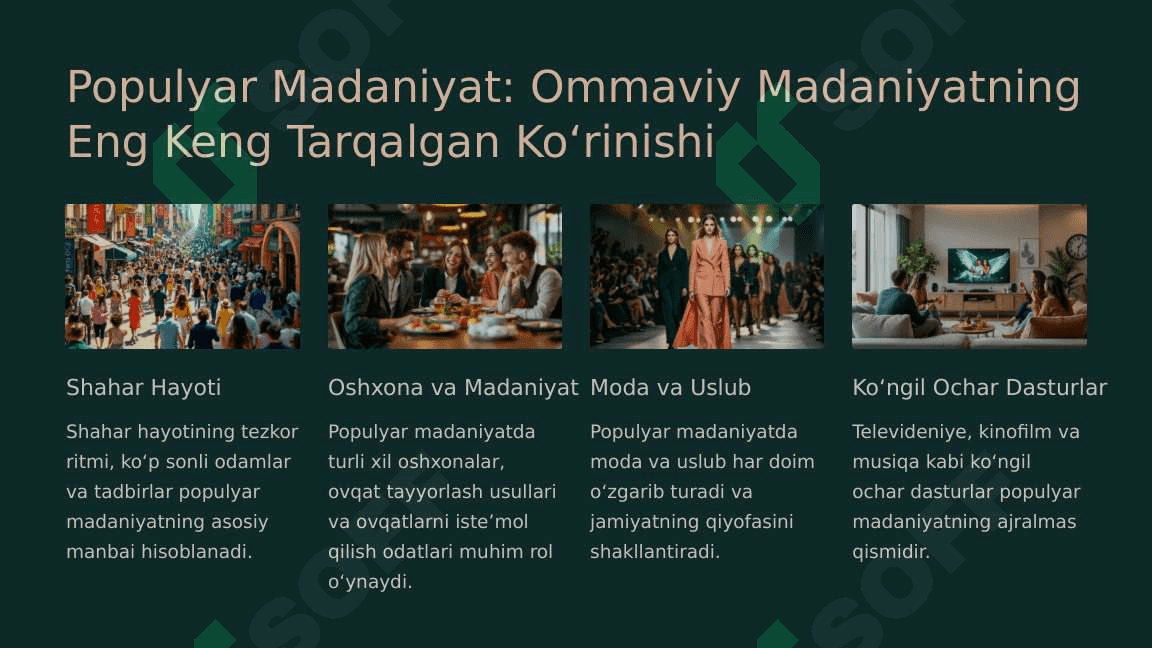 Populyar Madaniyat: Ommaviy Madaniyatning Eng Keng Tarqalgan Koʻrinishi

Shahar Hayoti

Shahar hayotining tezkor ritmi, koʻp sonli odamlar va tadbirlar populyar madaniyatning asosiy manbai hisoblanadi.

Oshxona va Madaniyat

Populyar madaniyatda turli xil oshxonalar, ovqat tayyorlash usullari va ovqatlarni isteʼmol qilish odatlari muhim rol oʻynaydi.

Moda va Uslub

Populyar madaniyatda moda va uslub har doim oʻzgarib turadi va jamiyatning qiyofasini shakllantiradi.

Koʻngil Ochar Dasturlar

Televideniye, kinofilm va musiqa kabi koʻngil ochar dasturlar populyar madaniyatning ajralmas qismidir.